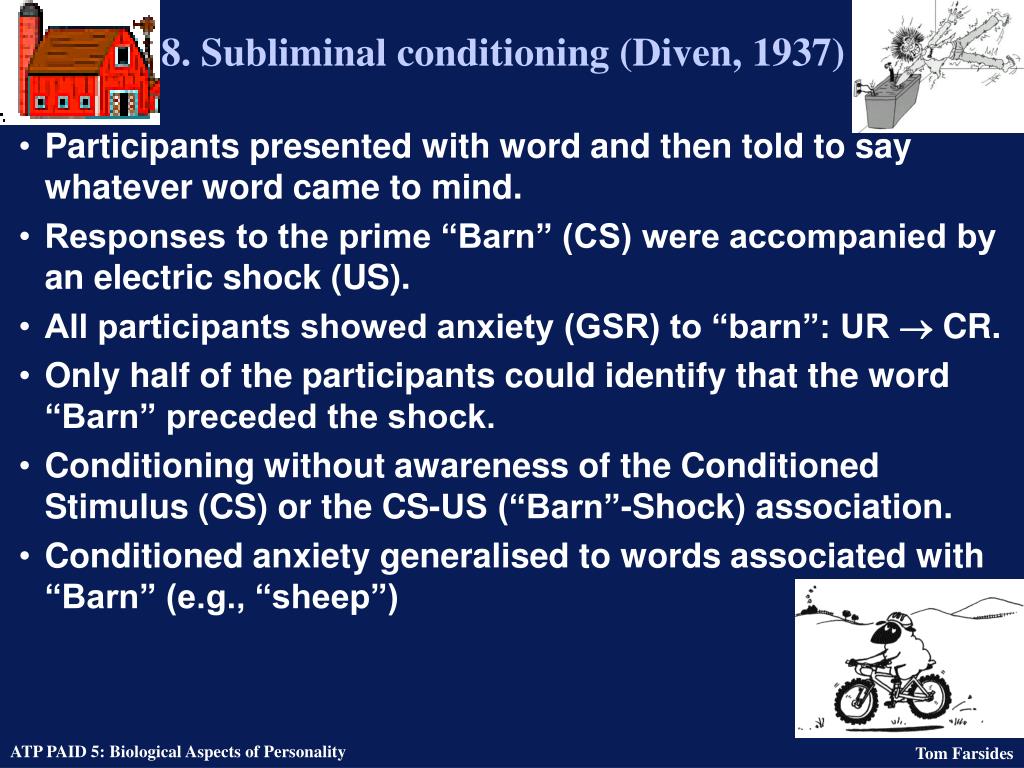 8. Subliminal conditioning (Diven, 1937)

• Participants presented with word and then told to say whatever word came to mind.
• Responses to the prime “Barn” (CS) were accompanied by an electric shock (US).
• All participants showed anxiety (GSR) to “barn”: UR $\rightarrow$ CR.
• Only half of the participants could identify that the word “Barn” preceded the shock.
• Conditioning without awareness of the Conditioned Stimulus (CS) or the CS-US (“Barn”-Shock) association.
• Conditioned anxiety generalised to words associated with “Barn” (e.g., “sheep”)

ATP PAID 5: Biological Aspects of Personality

Tom Farsides